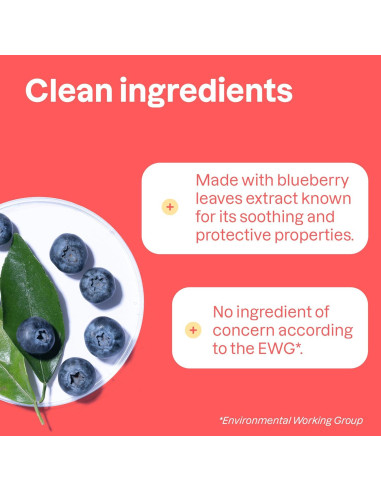 Clean ingredients

+ Made with blueberry leaves extract known for its soothing and protective properties.

+ No ingredient of concern according to the EWG*.

*Environmental Working Group